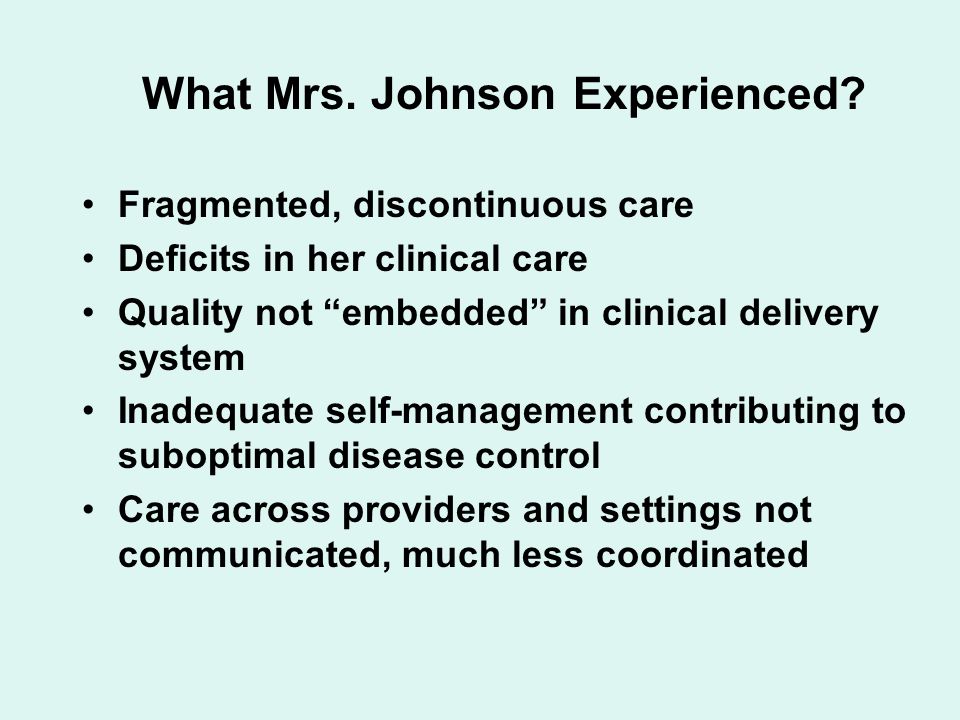 What Mrs. Johnson Experienced?

• Fragmented, discontinuous care
• Deficits in her clinical care
• Quality not “embedded” in clinical delivery system
• Inadequate self-management contributing to suboptimal disease control
• Care across providers and settings not communicated, much less coordinated